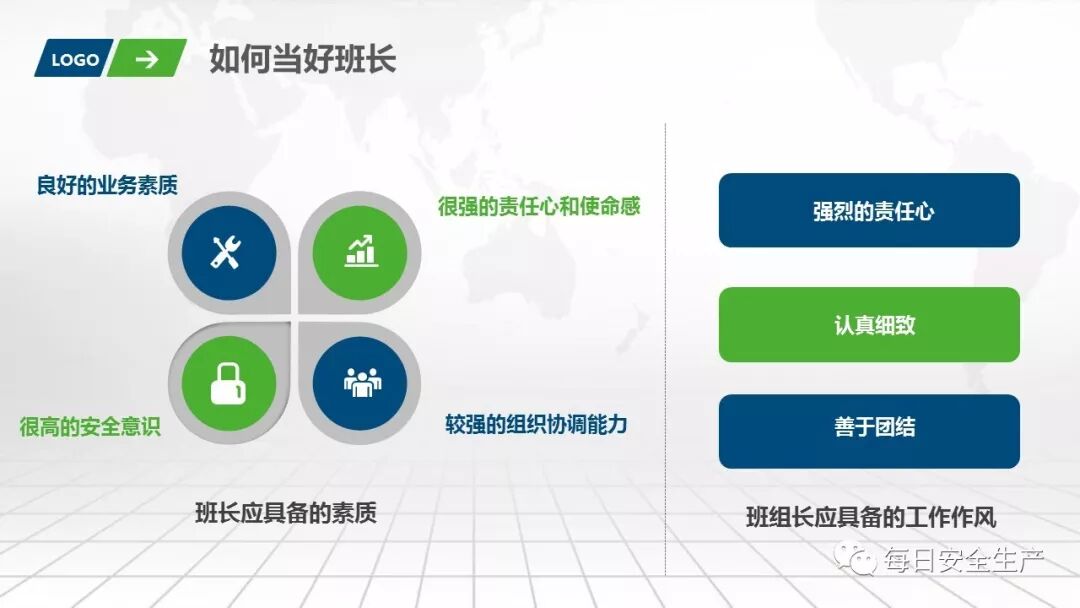 LOGO

如何当好班长

良好的业务素质

很强的责任心和使命感

很高的安全意识

较强的组织协调能力

班长应具备的素质

强烈的责任心

认真细致

善于团结

班组长应具备的工作作风

每日安全生产